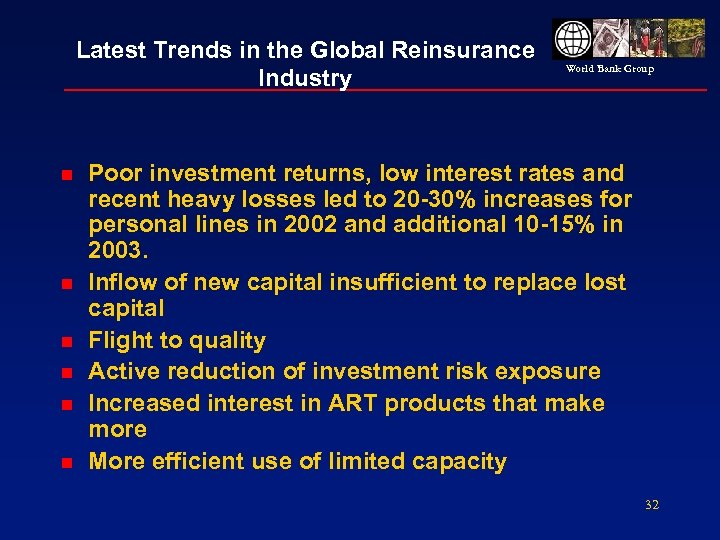 Latest Trends in the Global Reinsurance Industry

World Bank Group

- Poor investment returns, low interest rates and recent heavy losses led to 20-30% increases for personal lines in 2002 and additional 10-15% in 2003.
- Inflow of new capital insufficient to replace lost capital
- Flight to quality
- Active reduction of investment risk exposure
- Increased interest in ART products that make more
- More efficient use of limited capacity

32